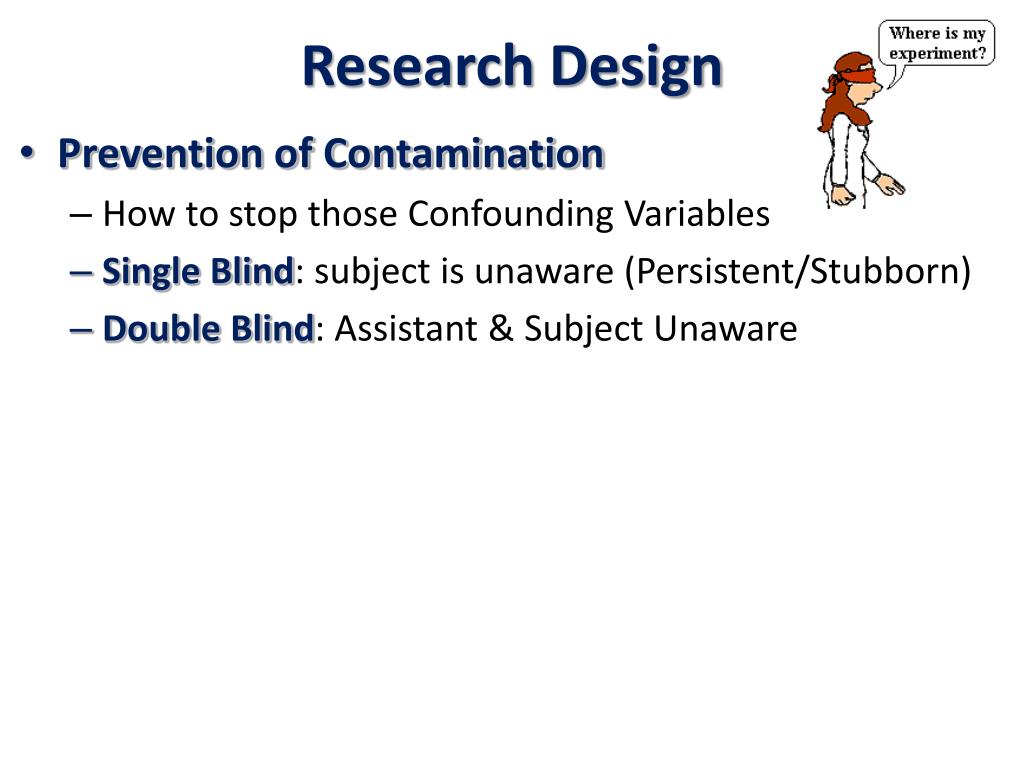 Research Design

Where is my experiment?

• Prevention of Contamination
– How to stop those Confounding Variables
– Single Blind: subject is unaware (Persistent/Stubborn)
– Double Blind: Assistant & Subject Unaware